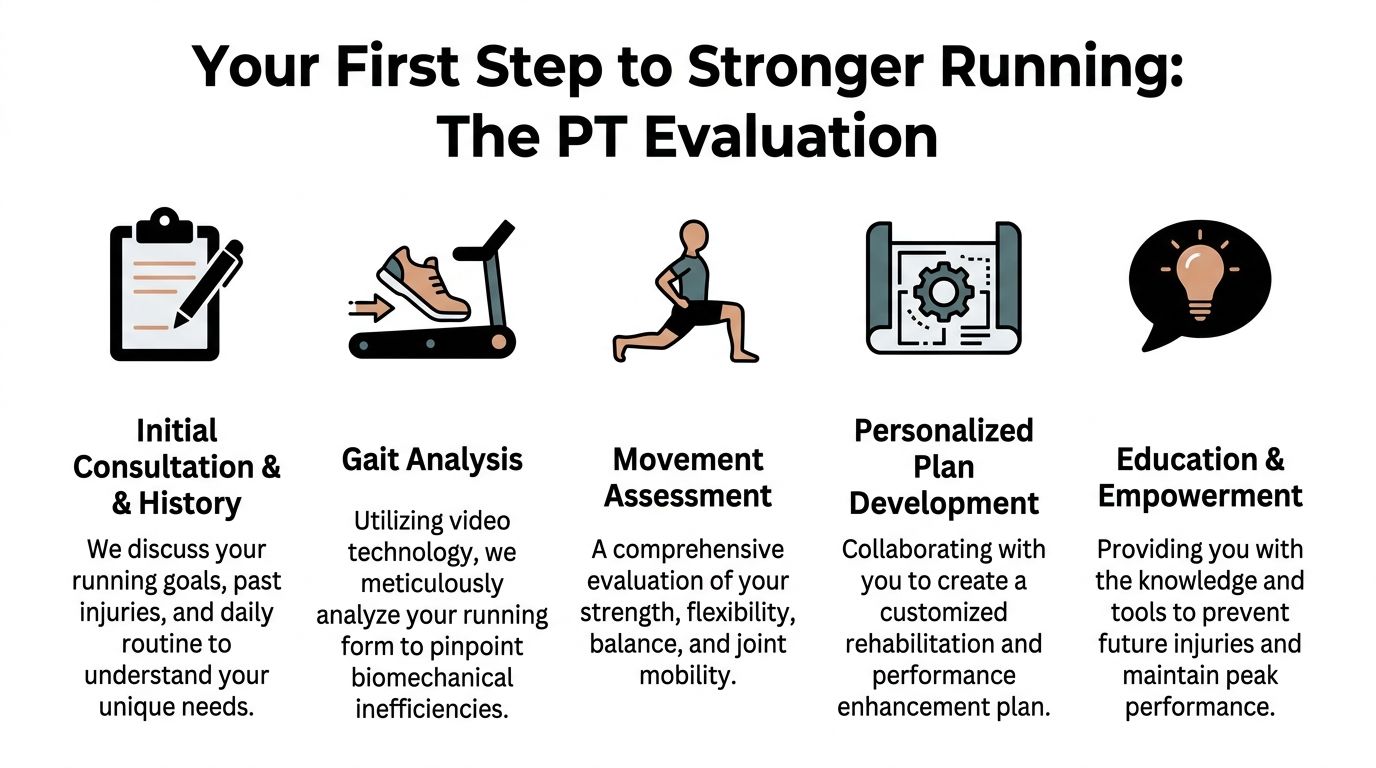 Your First Step to Stronger Running: The PT Evaluation

Initial Consultation & & History

We discuss your running goals, past injuries, and daily routine to understand your unique needs.

Gait Analysis

Utilizing video technology, we meticulously analyze your running form to pinpoint biomechanical inefficiencies.

Movement Assessment

A comprehensive evaluation of your strength, flexibility, balance, and joint mobility.

Personalized Plan Development

Collaborating with you to create a customized rehabilitation and performance enhancement plan.

Education & Empowerment

Providing you with the knowledge and tools to prevent future injuries and maintain peak performance.